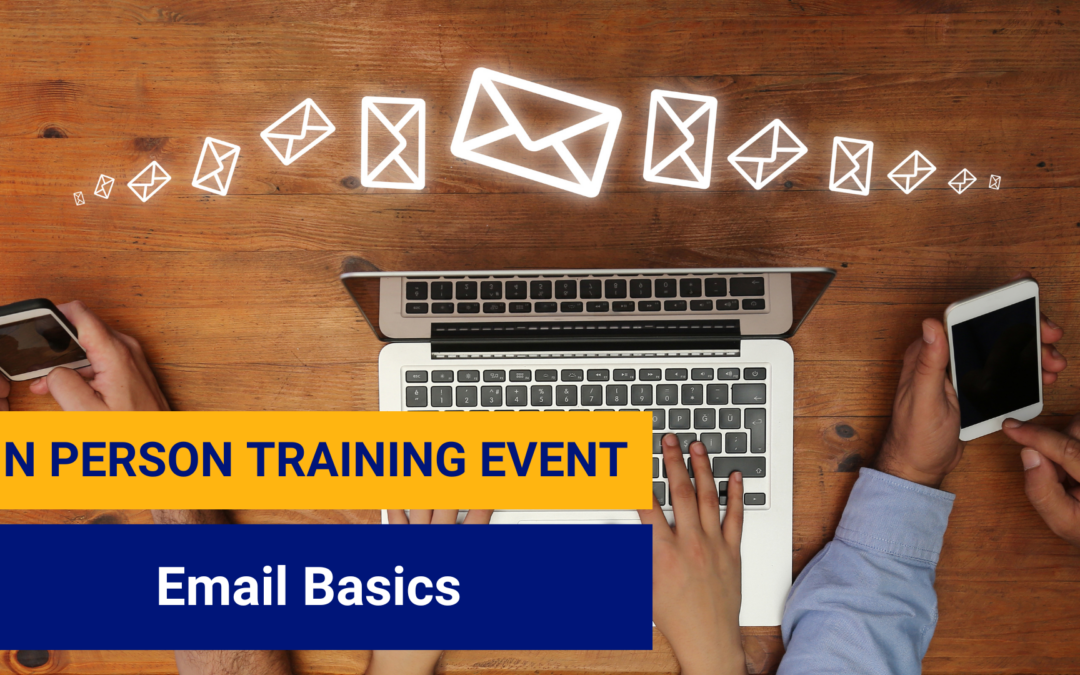 N PERSON TRAINING EVENT

Email Basics